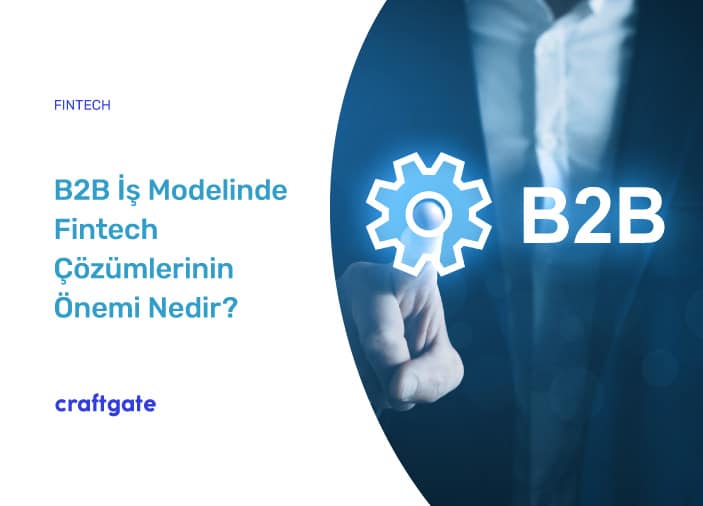 FINTECH

B2B İş Modelinde Fintech Çözümlerinin Önemi Nedir?

craftgate

B2B